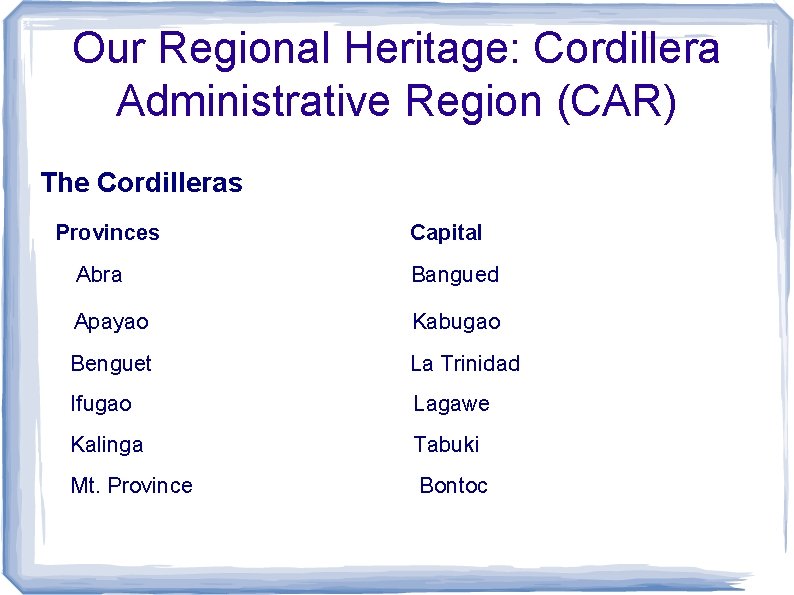 Our Regional Heritage: Cordillera Administrative Region (CAR)

The Cordilleras

| Provinces | Capital |
|---|---|
| Abra | Bangued |
| Apayao | Kabugao |
| Benguet | La Trinidad |
| Ifugao | Lagawe |
| Kalinga | Tabuki |
| Mt. Province | Bontoc |